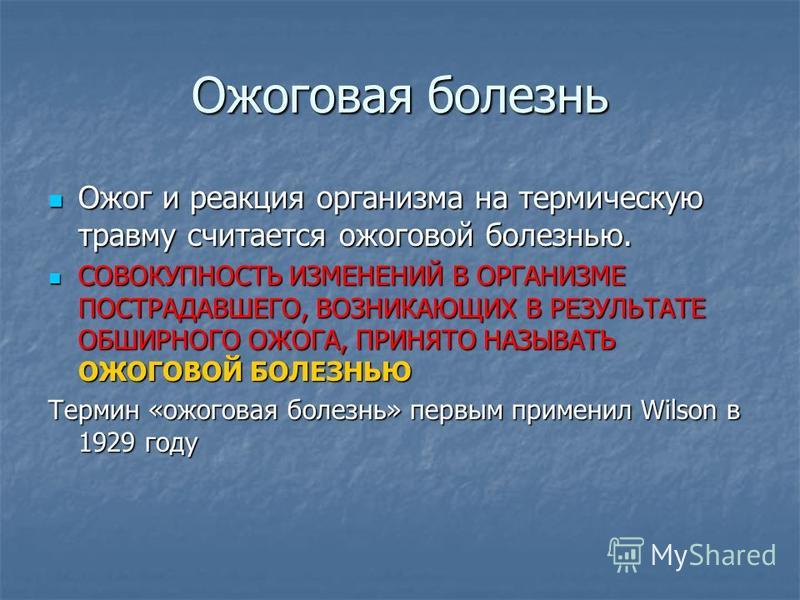 Ожоговая болезнь

Ожог и реакция организма на термическую травму считается ожоговой болезнью.

СОВОКУПНОСТЬ ИЗМЕНЕНИЙ В ОРГАНИЗМЕ ПОСТРАДАВШЕГО, ВОЗНИКАЮЩИХ В РЕЗУЛЬТАТЕ ОБШИРНОГО ОЖОГА, ПРИНЯТО НАЗЫВАТЬ ОЖОГОВОЙ БОЛЕЗНЬЮ

Термин «ожоговая болезнь» первым применил Wilson в 1929 году

MyShared